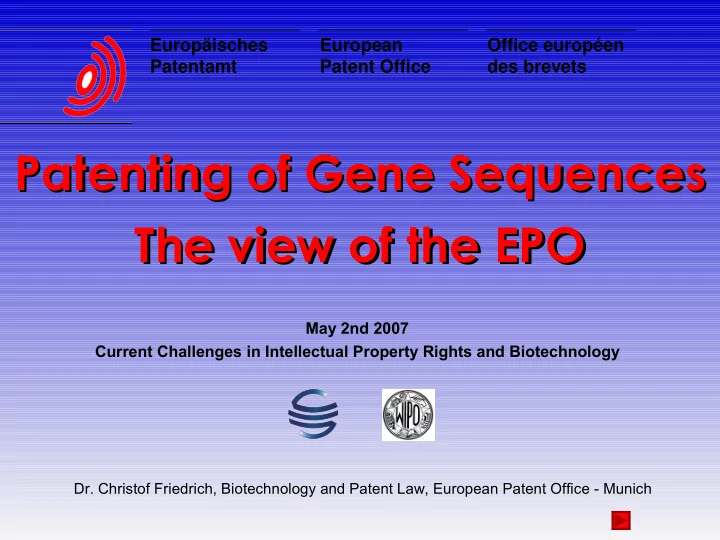 Europäisches Patentamt

European Patent Office

Office européen des brevets

Patenting of Gene Sequences

The view of the EPO

May 2nd 2007

Current Challenges in Intellectual Property Rights and Biotechnology

WIPO

Dr. Christof Friedrich, Biotechnology and Patent Law, European Patent Office - Munich